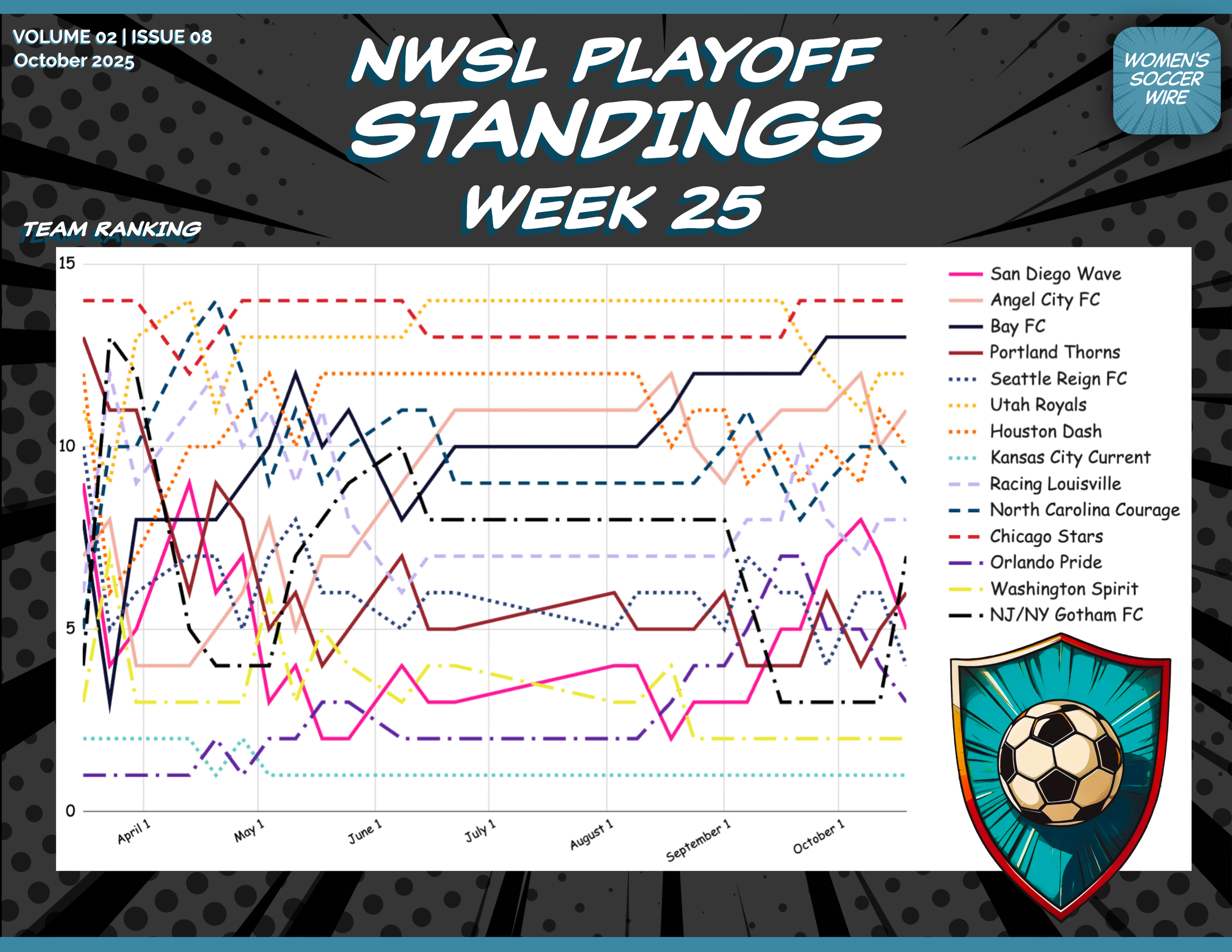 VOLUME 02 | ISSUE 08
October 2025

NWSL PLAYOFF STANDINGS WEEK 25

WOMEN'S SOCCER WIRE

TEAM RANKING

15
10
5
0

April 1
May 1
June 1
July 1
August 1
September 1
October 1

San Diego Wave
Angel City FC
Bay FC
Portland Thorns
Seattle Reign FC
Utah Royals
Houston Dash
Kansas City Current
Racing Louisville
North Carolina Courage
Chicago Stars
Orlando Pride
Washington Spirit
NJ/NY Gotham FC